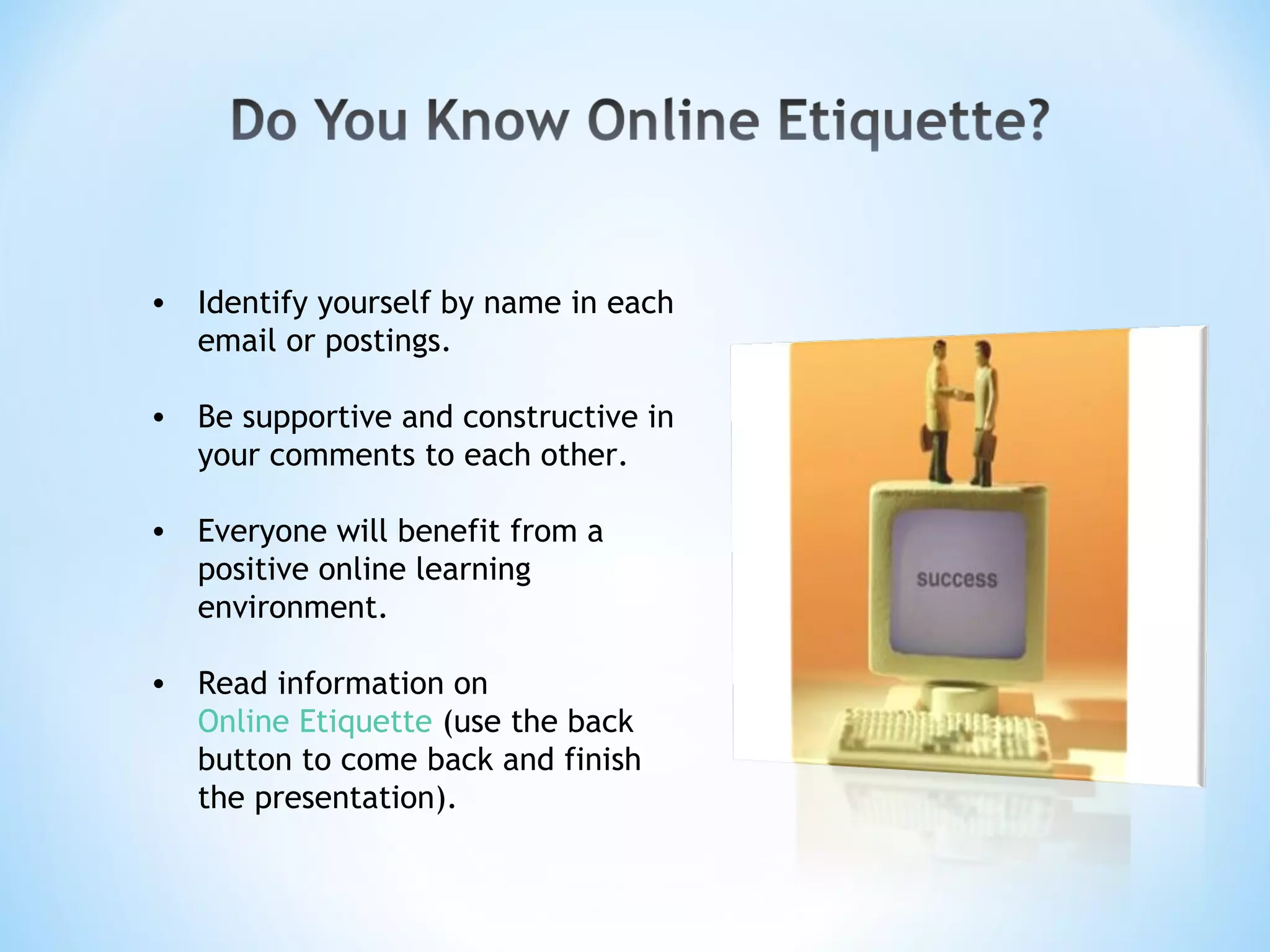 Do You Know Online Etiquette?

• Identify yourself by name in each email or postings.

• Be supportive and constructive in your comments to each other.

• Everyone will benefit from a positive online learning environment.

• Read information on Online Etiquette (use the back button to come back and finish the presentation).

success